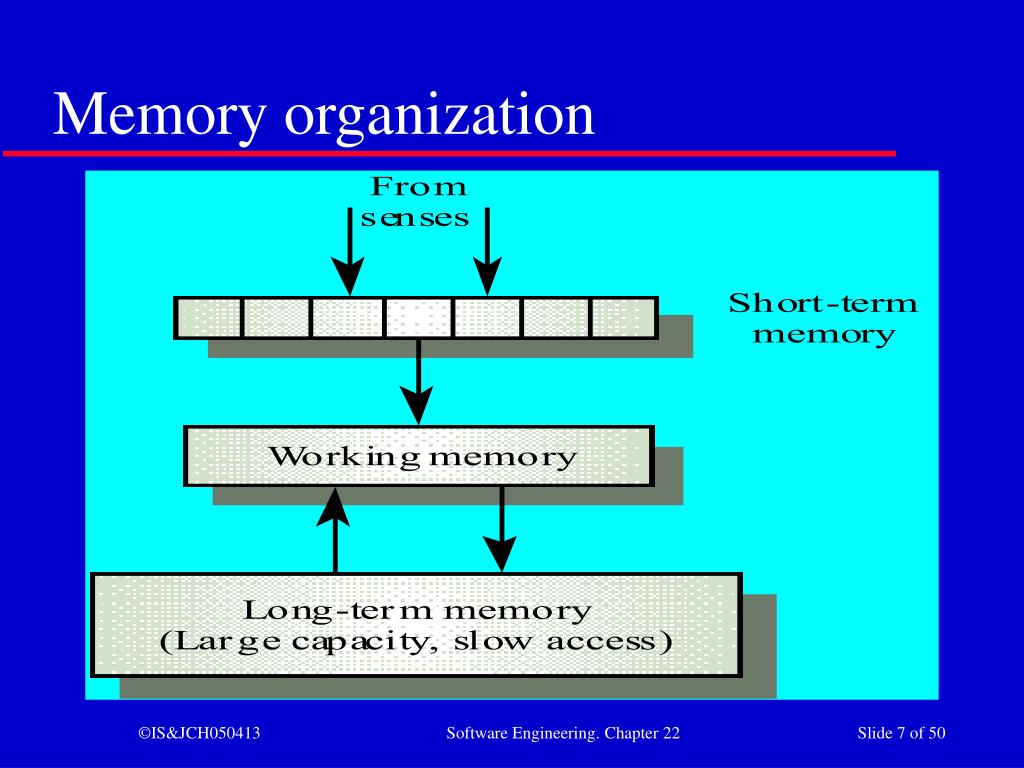 Memory organization

From senses

Short-term memory

Working memory

Long-term memory
(Large capacity, slow access)

©IS&JCH050413

Software Engineering. Chapter 22

Slide 7 of 50